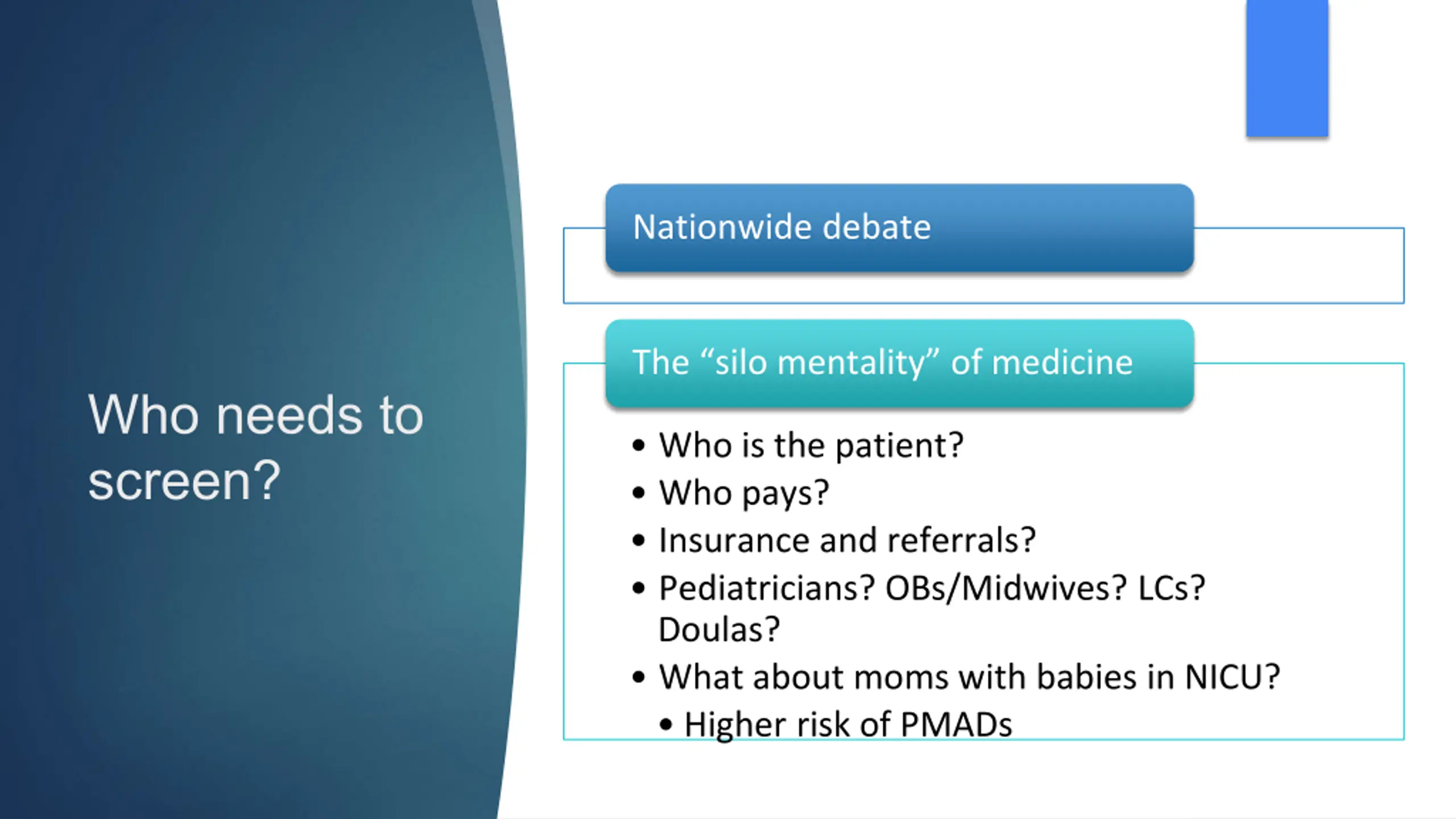 Who needs to screen?

Nationwide debate

The "silo mentality" of medicine

• Who is the patient?
• Who pays?
• Insurance and referrals?
• Pediatricians? OBs/Midwives? LCs? Doulas?
• What about moms with babies in NICU?
• Higher risk of PMADs